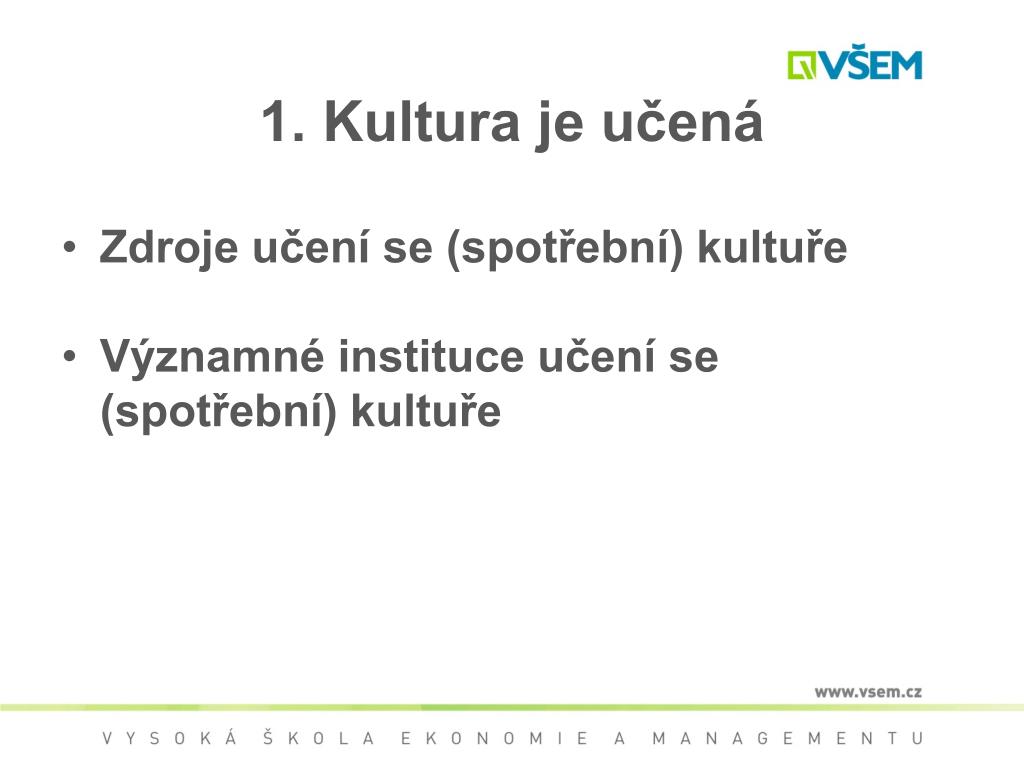 VŠEM

1. Kultura je učená

• Zdroje učení se (spotřební) kultuře

• Významné instituce učení se (spotřební) kultuře

www.vsem.cz

VYSOKÁ ŠKOLA EKONOMIE A MANAGEMENTU